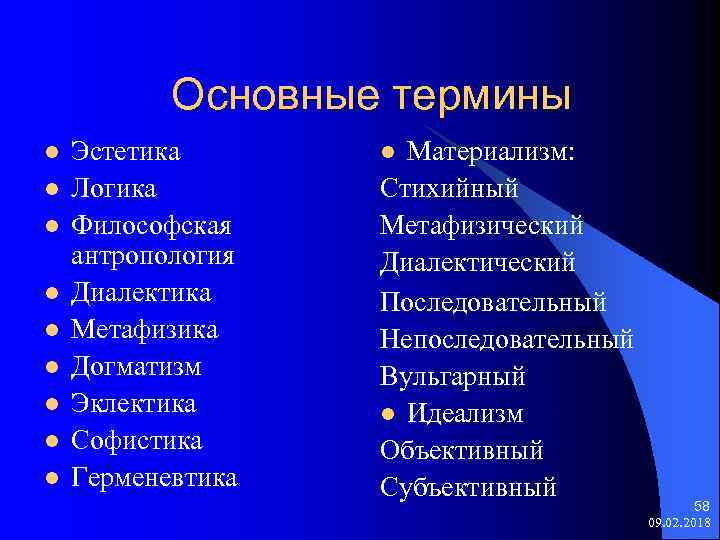 Основные термины

- Эстетика
- Логика
- Философская антропология
- Диалектика
- Метафизика
- Догматизм
- Эклектика
- Софистика
- Герменевтика

- Материализм:

Стихийный

Метафизический

Диалектический

Последовательный

Непоследовательный

Вульгарный

- Идеализм

Объективный

Субъективный

58

09.02.2018